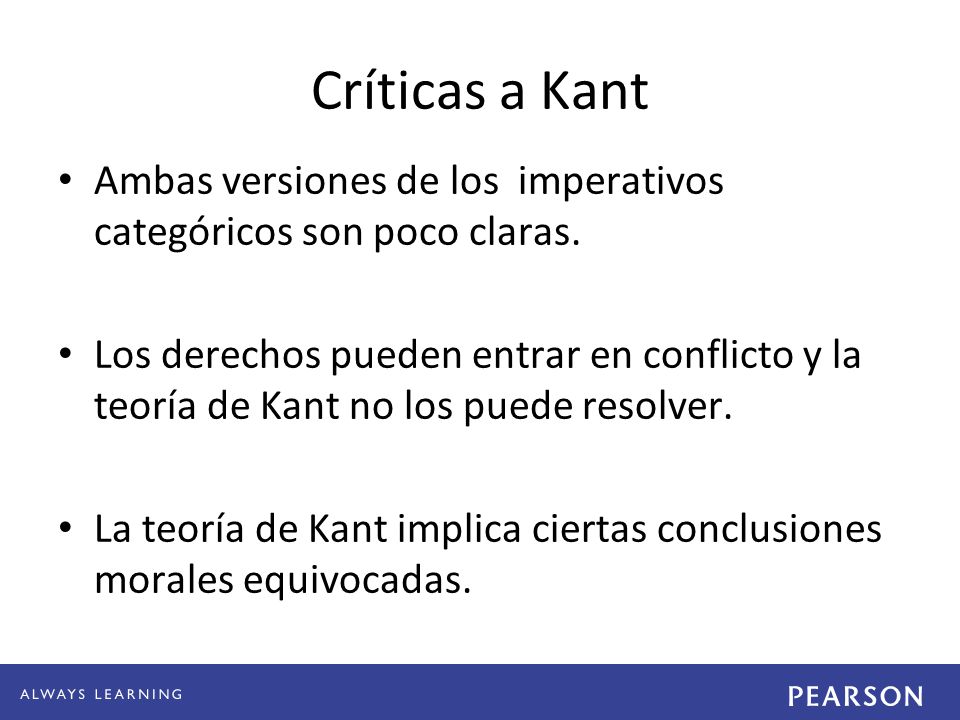 Críticas a Kant

• Ambas versiones de los imperativos categóricos son poco claras.

• Los derechos pueden entrar en conflicto y la teoría de Kant no los puede resolver.

• La teoría de Kant implica ciertas conclusiones morales equivocadas.

ALWAYS LEARNING

PEARSON